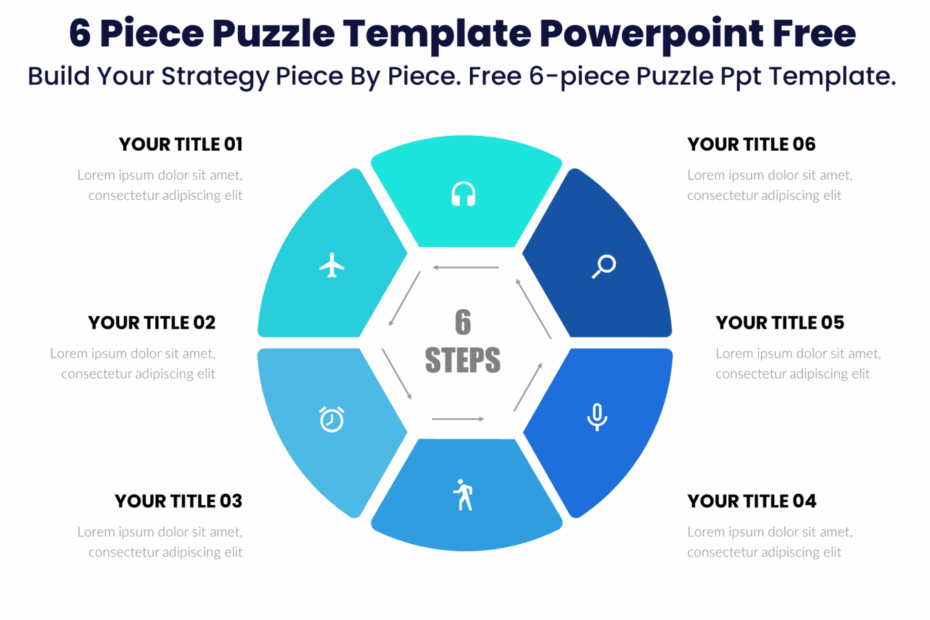 6 Piece Puzzle Template Powerpoint Free

Build Your Strategy Piece By Piece. Free 6-piece Puzzle Ppt Template.

YOUR TITLE 01

Lorem ipsum dolor sit amet, consectetur adipiscing elit

YOUR TITLE 02

Lorem ipsum dolor sit amet, consectetur adipiscing elit

YOUR TITLE 03

Lorem ipsum dolor sit amet, consectetur adipiscing elit

6 STEPS

YOUR TITLE 06

Lorem ipsum dolor sit amet, consectetur adipiscing elit

YOUR TITLE 05

Lorem ipsum dolor sit amet, consectetur adipiscing elit

YOUR TITLE 04

Lorem ipsum dolor sit amet, consectetur adipiscing elit